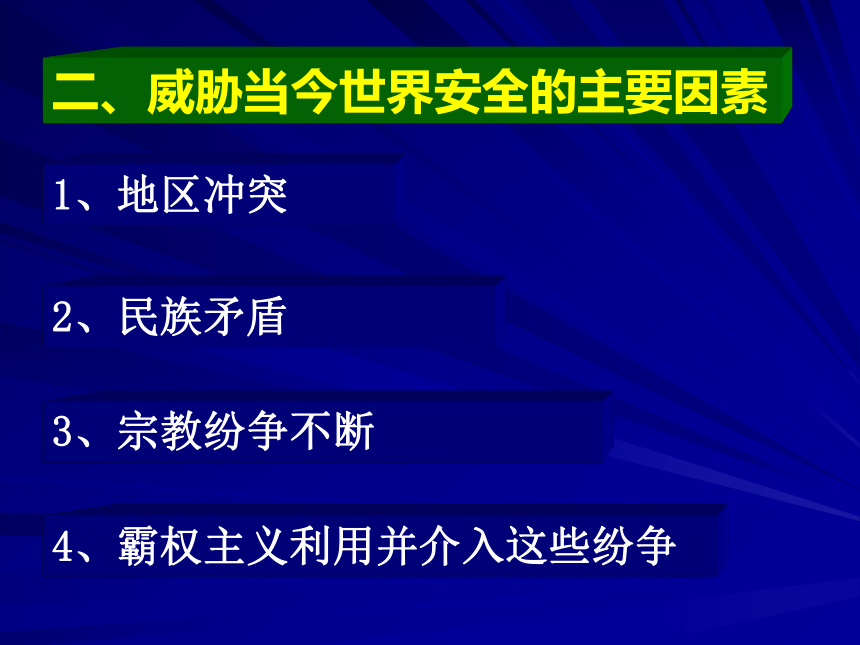 二、威胁当今世界安全的主要因素

1、地区冲突

2、民族矛盾

3、宗教纷争不断

4、霸权主义利用并介入这些纷争